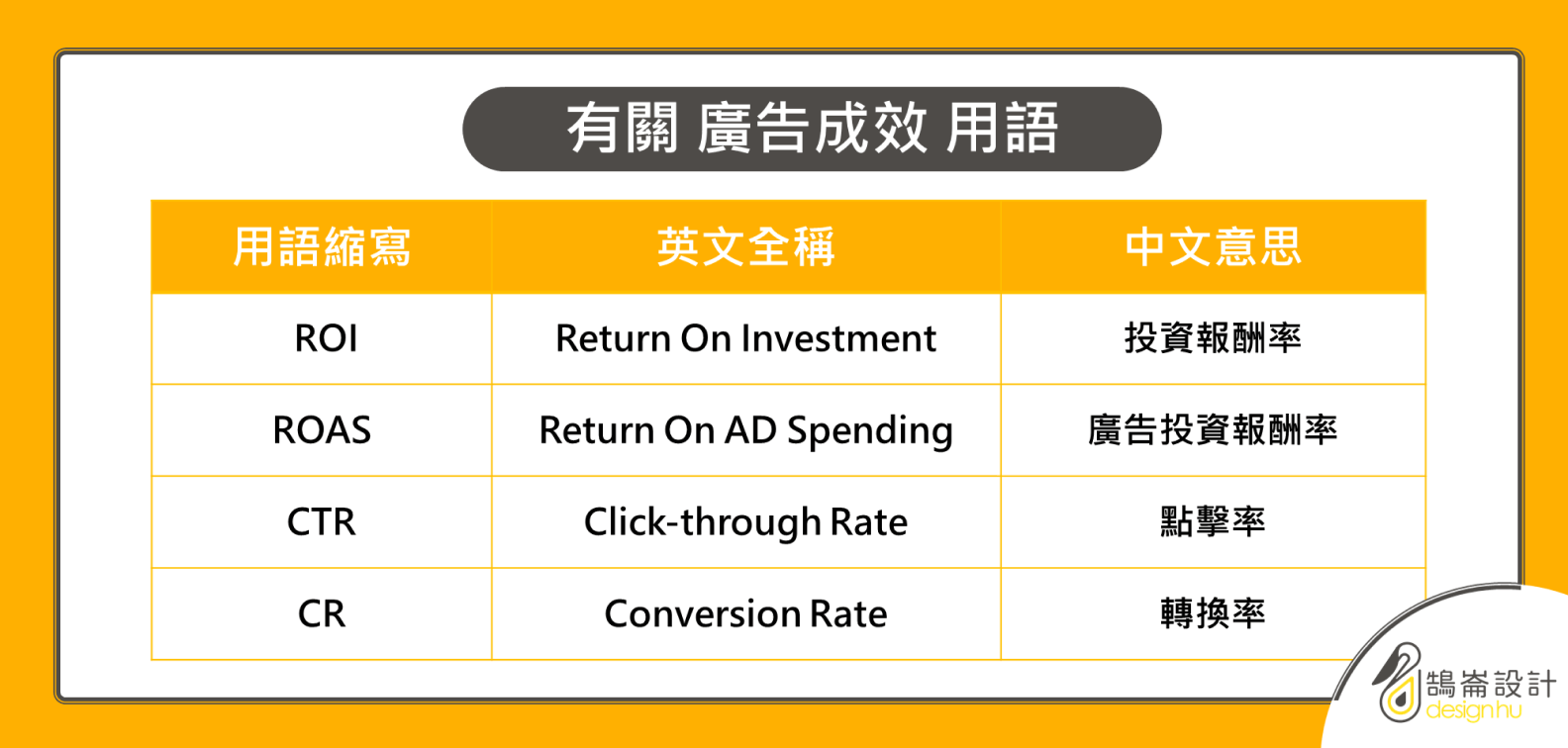 有關 廣告成效 用語

| 用語縮寫 | 英文全稱 | 中文意思 |
|---|---|---|
| ROI | Return On Investment | 投資報酬率 |
| ROAS | Return On AD Spending | 廣告投資報酬率 |
| CTR | Click-through Rate | 點擊率 |
| CR | Conversion Rate | 轉換率 |

鵠崙設計
designhu